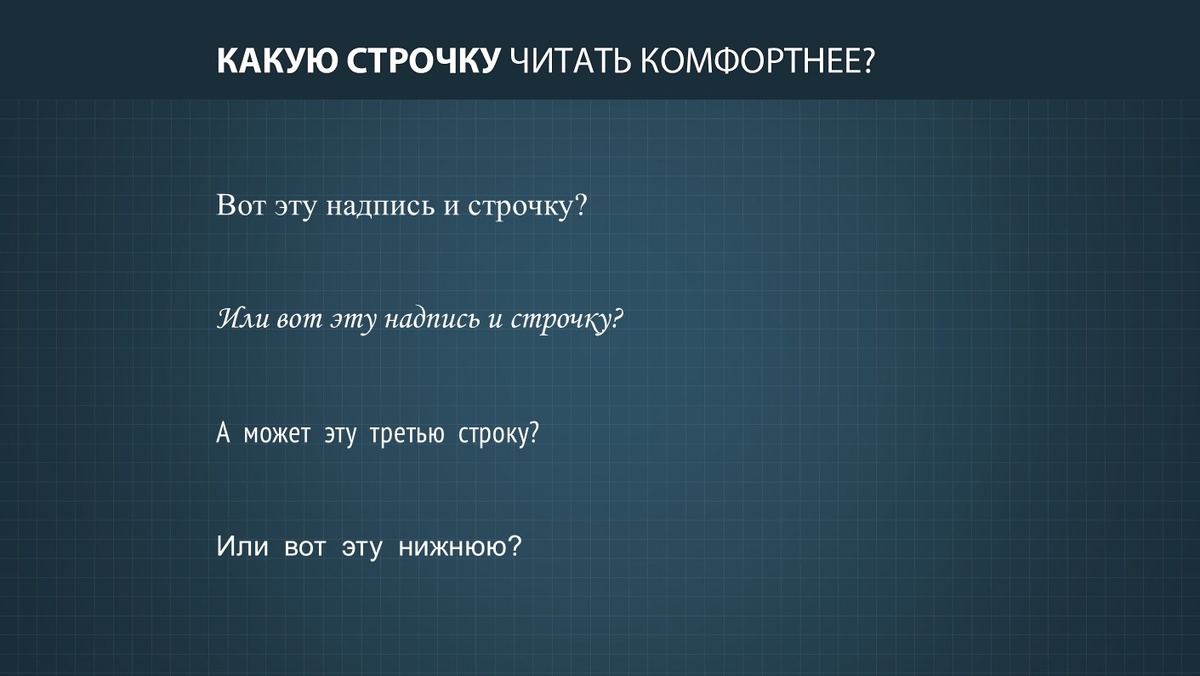 КАКУЮ СТРОЧКУ ЧИТАТЬ КОМФОРТНЕЕ?

Вот эту надпись и строчку?

Или вот эту надпись и строчку?

А может эту третью строку?

Или вот эту нижнюю?